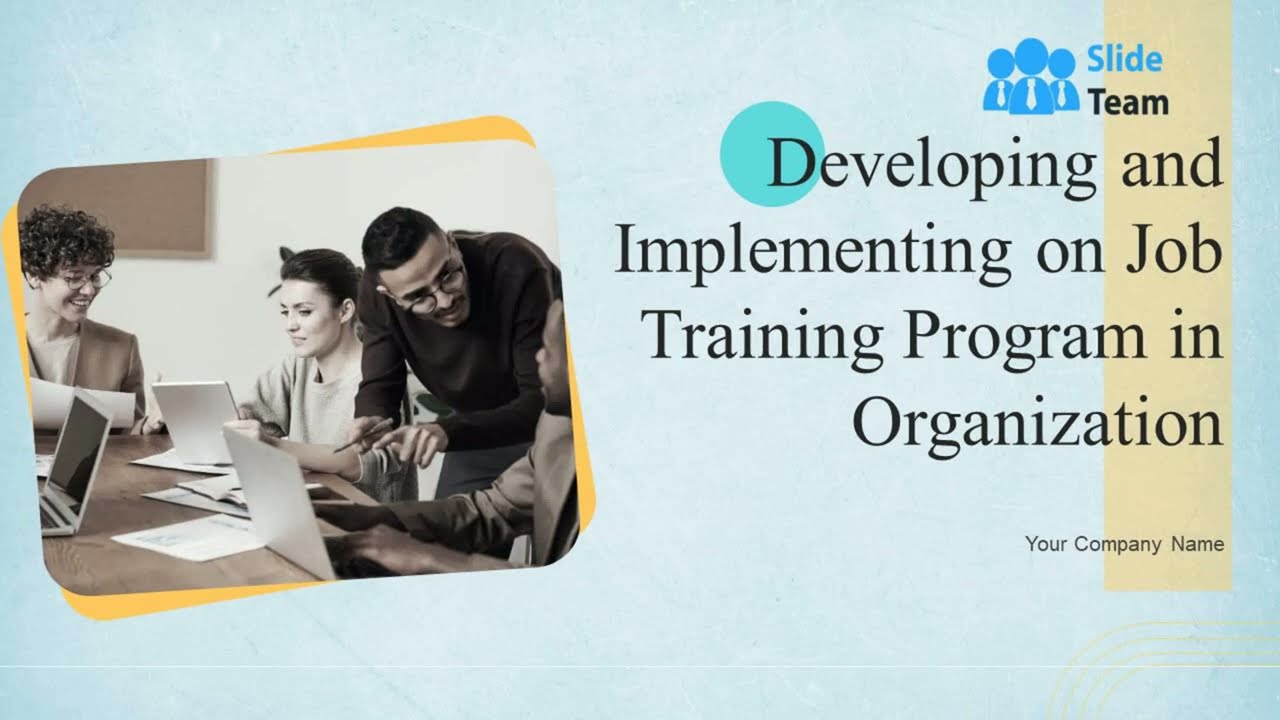 Slide Team

Developing and Implementing on Job Training Program in Organization

Your Company Name